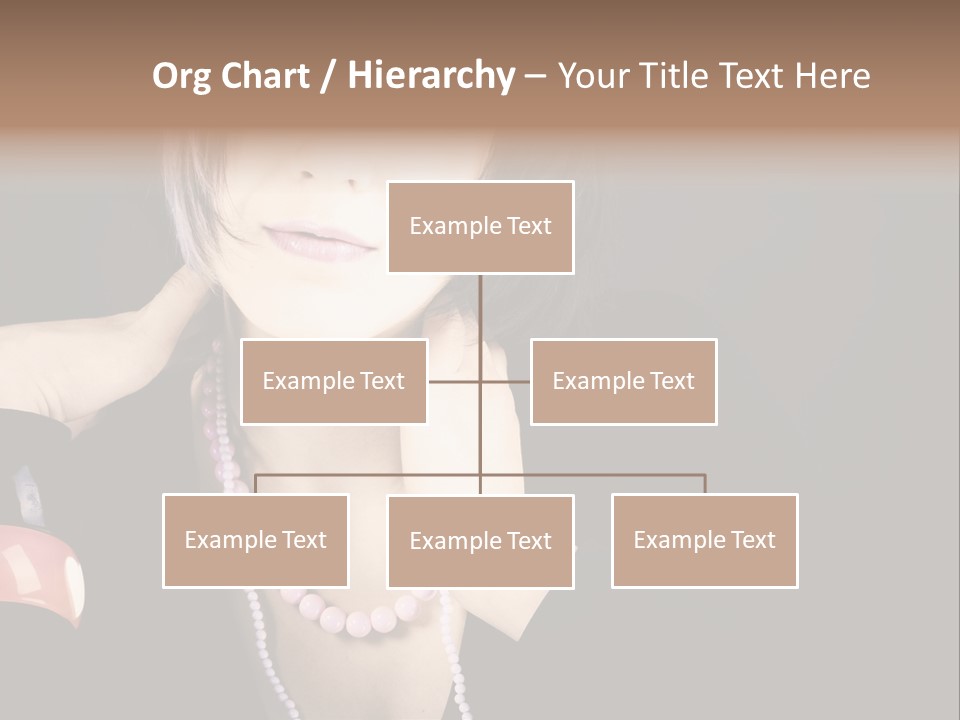 Org Chart / Hierarchy – Your Title Text Here

Example Text

Example Text

Example Text

Example Text

Example Text

Example Text